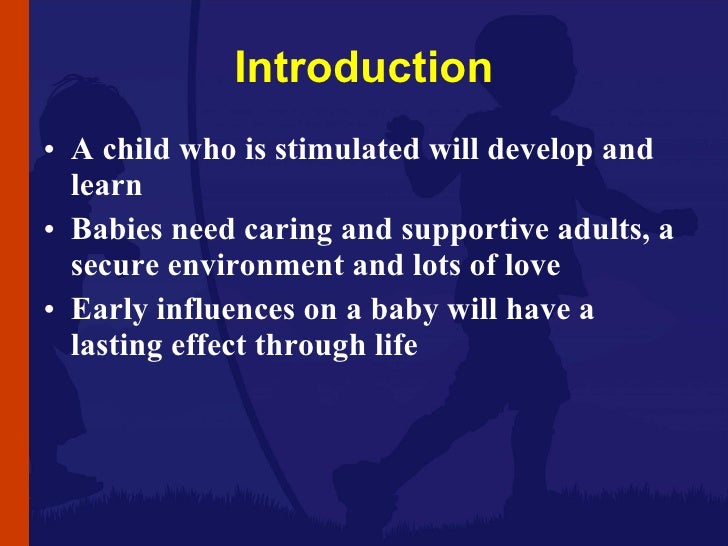 Introduction

• A child who is stimulated will develop and learn
• Babies need caring and supportive adults, a secure environment and lots of love
• Early influences on a baby will have a lasting effect through life